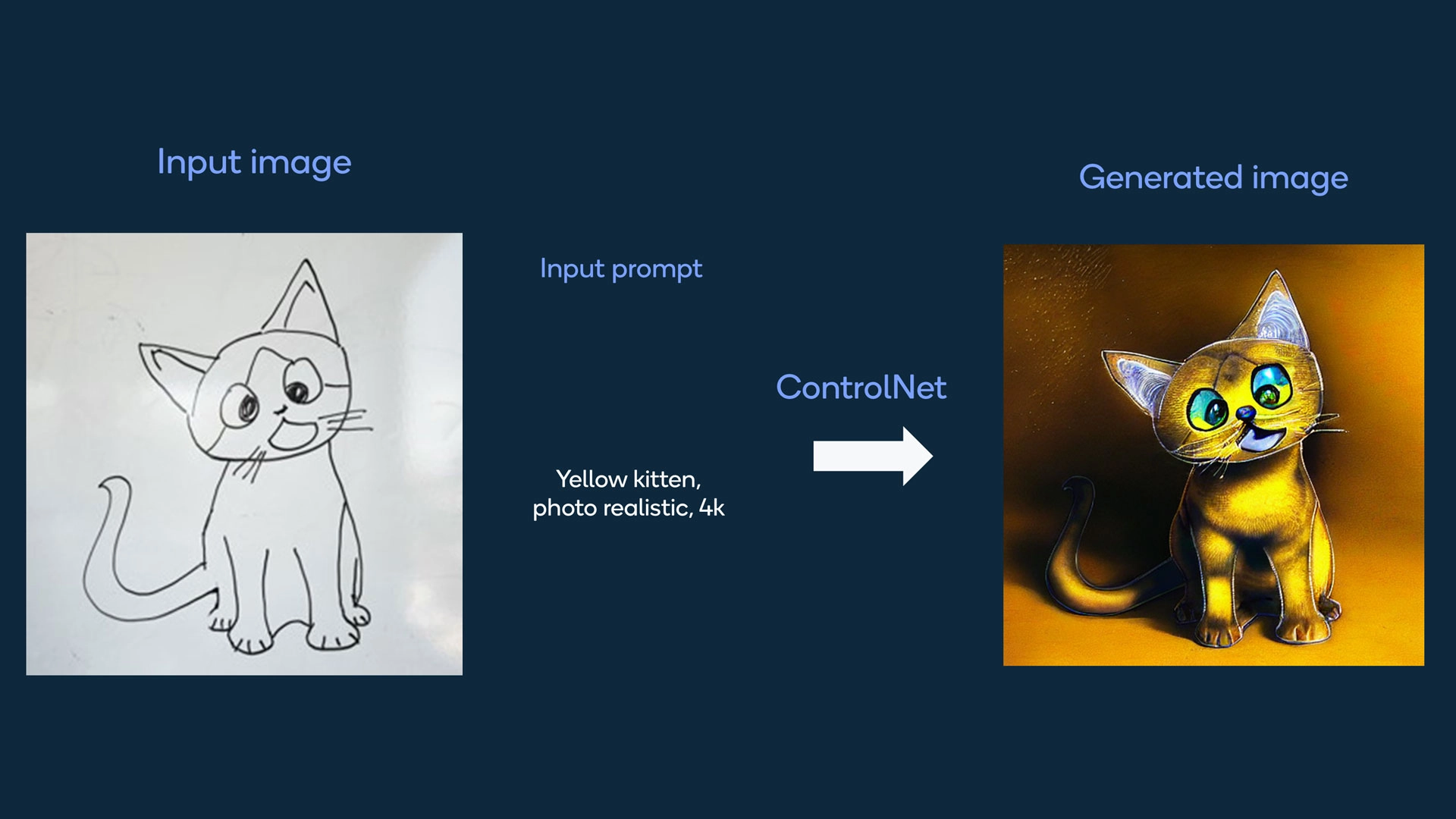 Input image

Input prompt

Yellow kitten, photo realistic, 4k

ControlNet

Generated image